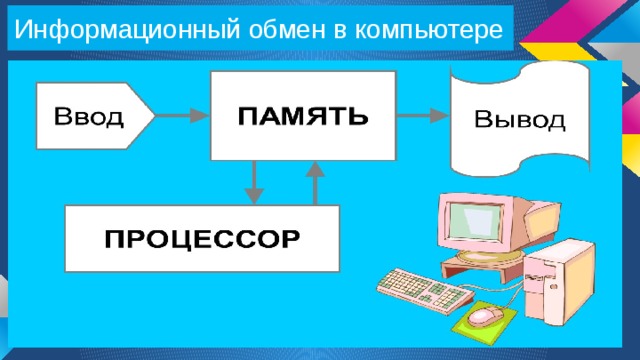 Информационный обмен в компьютере

Ввод

ПАМЯТЬ

Вывод

ПРОЦЕССОР